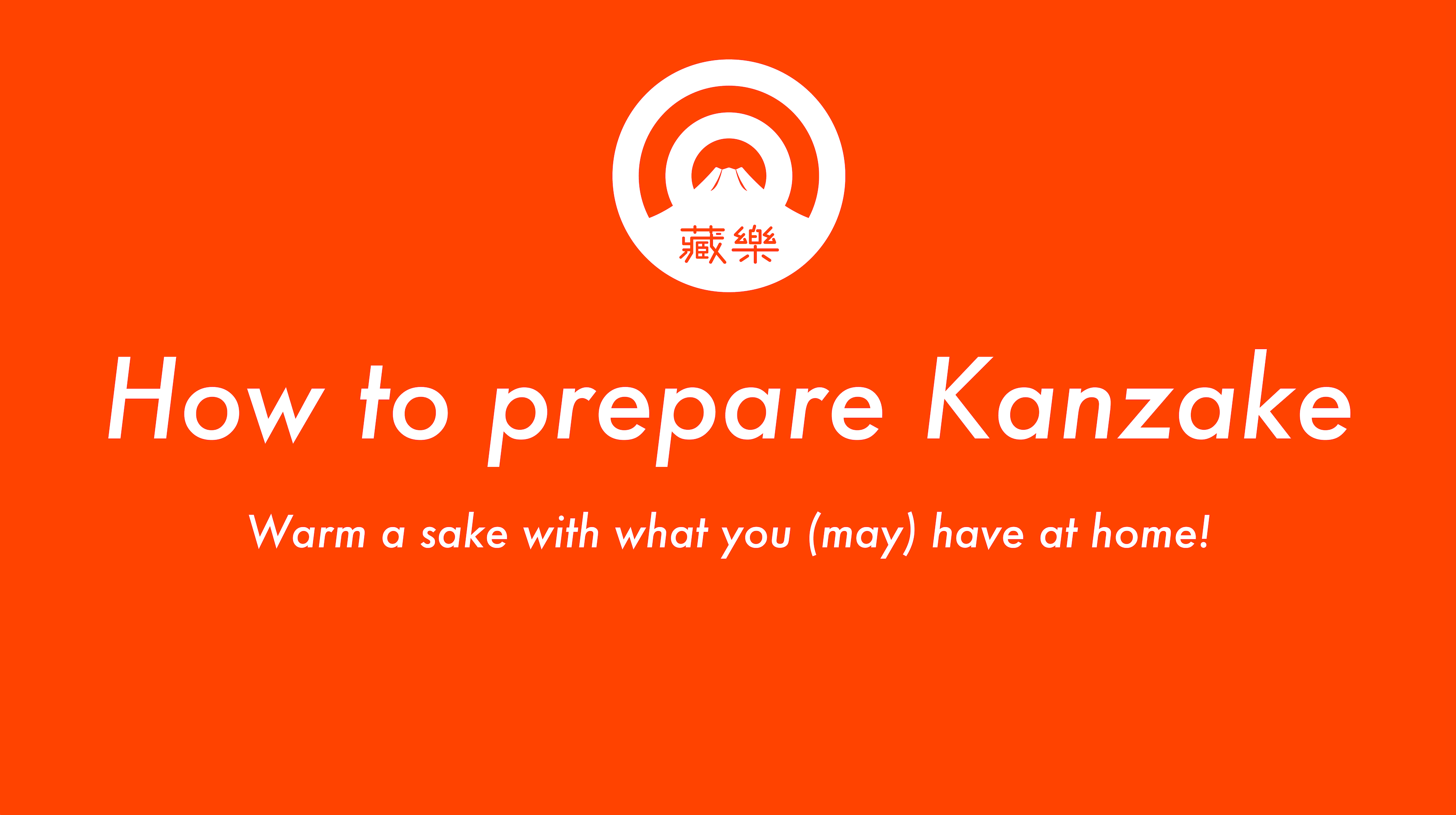 藏樂

How to prepare Kanzake

Warm a sake with what you (may) have at home!